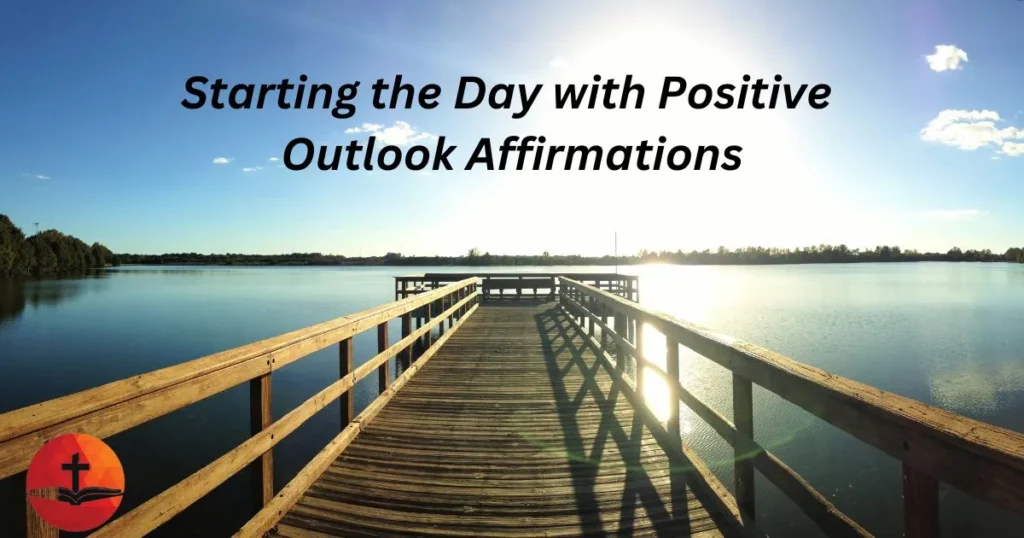 Starting the Day with Positive Outlook Affirmations